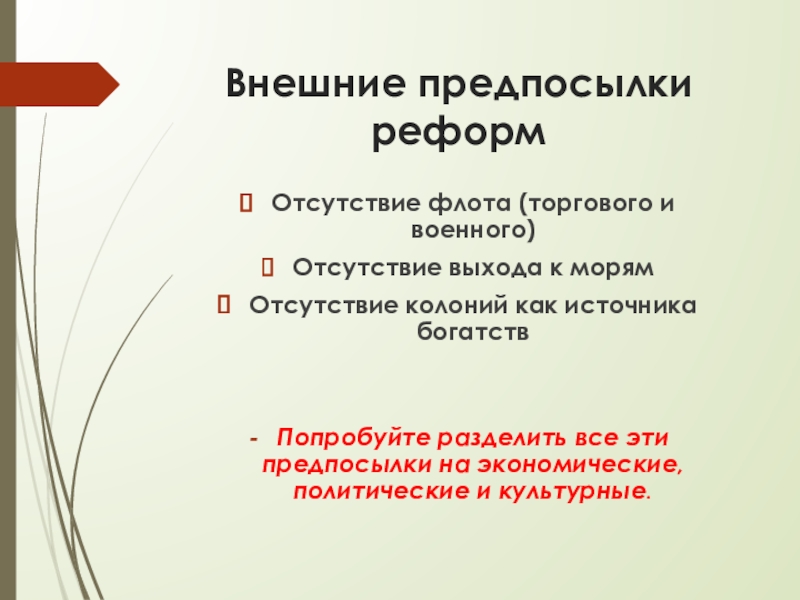 Внешние предпосылки реформ

Отсутствие флота (торгового и военного)

Отсутствие выхода к морям

Отсутствие колоний как источника богатств

- Попробуйте разделить все эти предпосылки на экономические, политические и культурные.